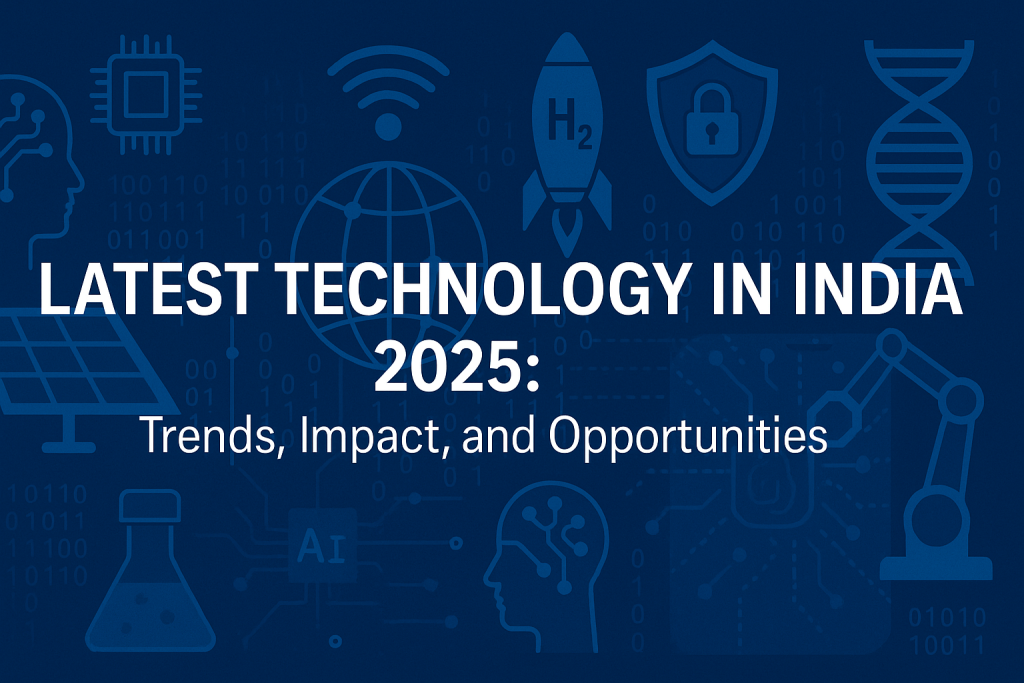 LATEST TECHNOLOGY IN INDIA 2025:
Trends, Impact, and Opportunities

$H_2$

AI